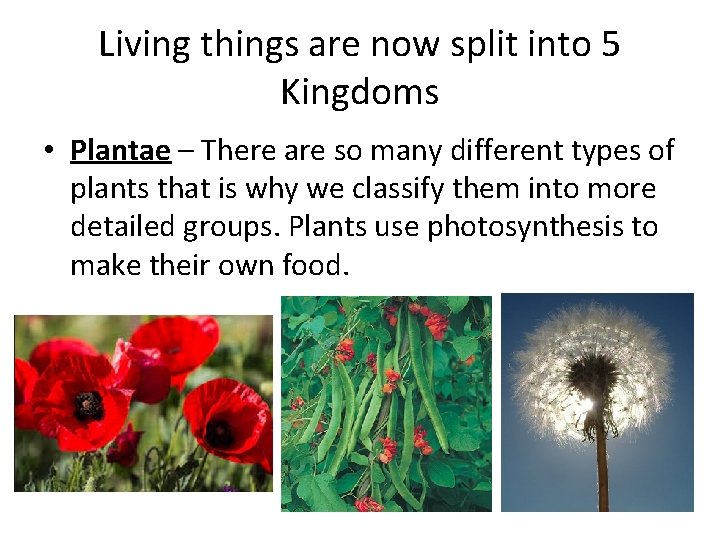 Living things are now split into 5 Kingdoms

• Plantae – There are so many different types of plants that is why we classify them into more detailed groups. Plants use photosynthesis to make their own food.